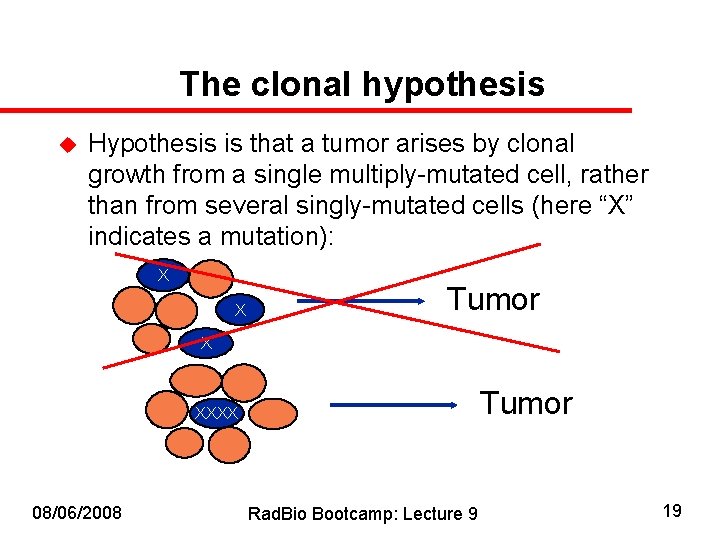 The clonal hypothesis

Hypothesis is that a tumor arises by clonal growth from a single multiply-mutated cell, rather than from several singly-mutated cells (here “X” indicates a mutation):

X

X

X

Tumor

XXXX

Tumor

08/06/2008

RadBio Bootcamp: Lecture 9

19